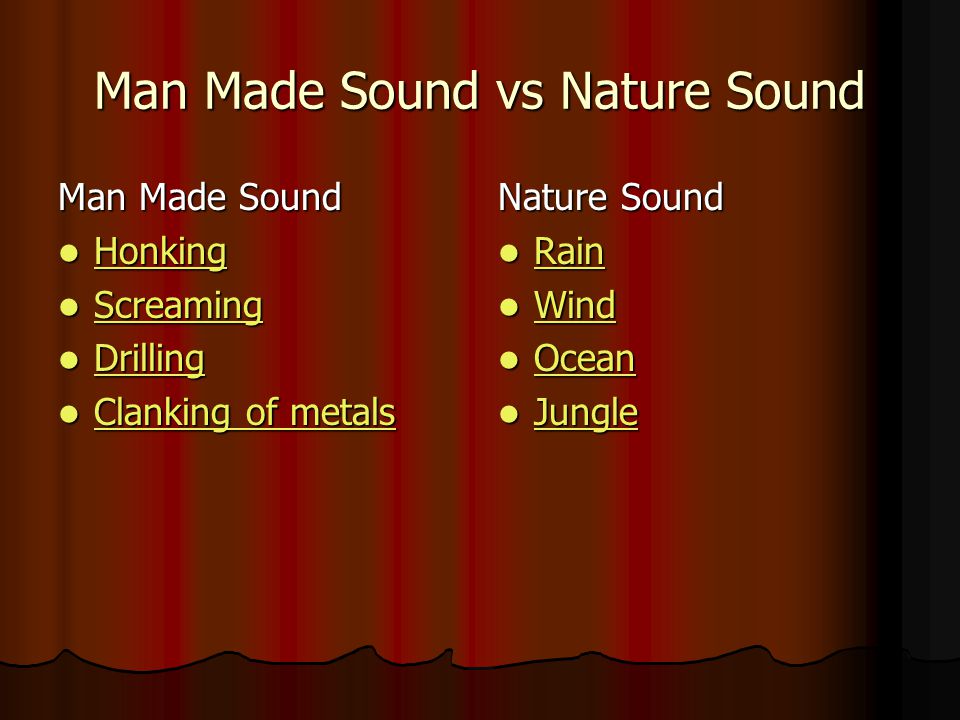 Man Made Sound vs Nature Sound

Man Made Sound
- Honking
- Screaming
- Drilling
- Clanking of metals

Nature Sound
- Rain
- Wind
- Ocean
- Jungle